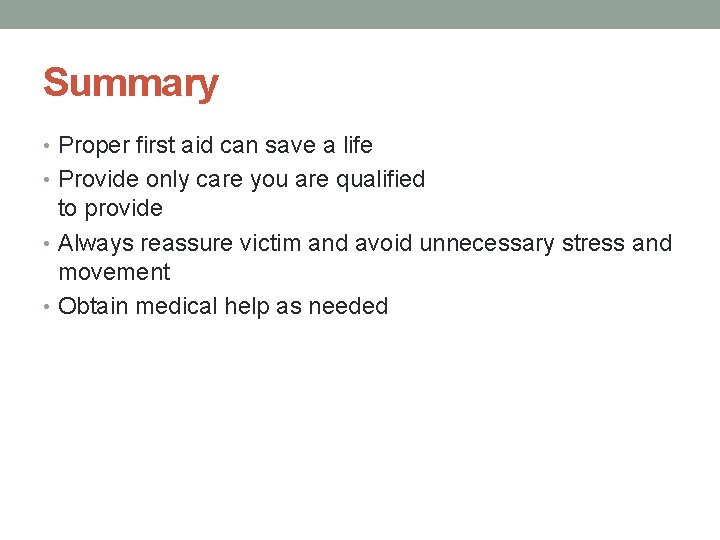 Summary

• Proper first aid can save a life
• Provide only care you are qualified to provide
• Always reassure victim and avoid unnecessary stress and movement
• Obtain medical help as needed